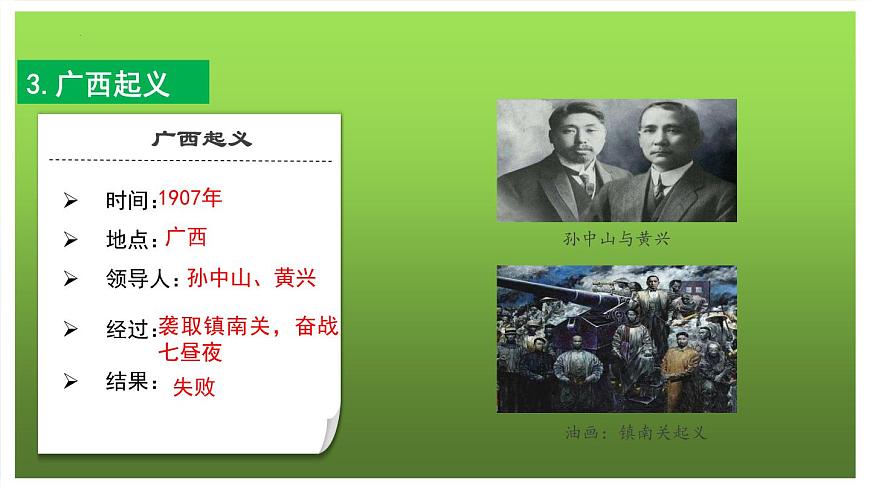 3. 广西起义

广西起义

➢ 时间:1907年

➢ 地点:广西

➢ 领导人:孙中山、黄兴

➢ 经过:袭取镇南关，奋战七昼夜

➢ 结果:失败

孙中山与黄兴

油画:镇南关起义